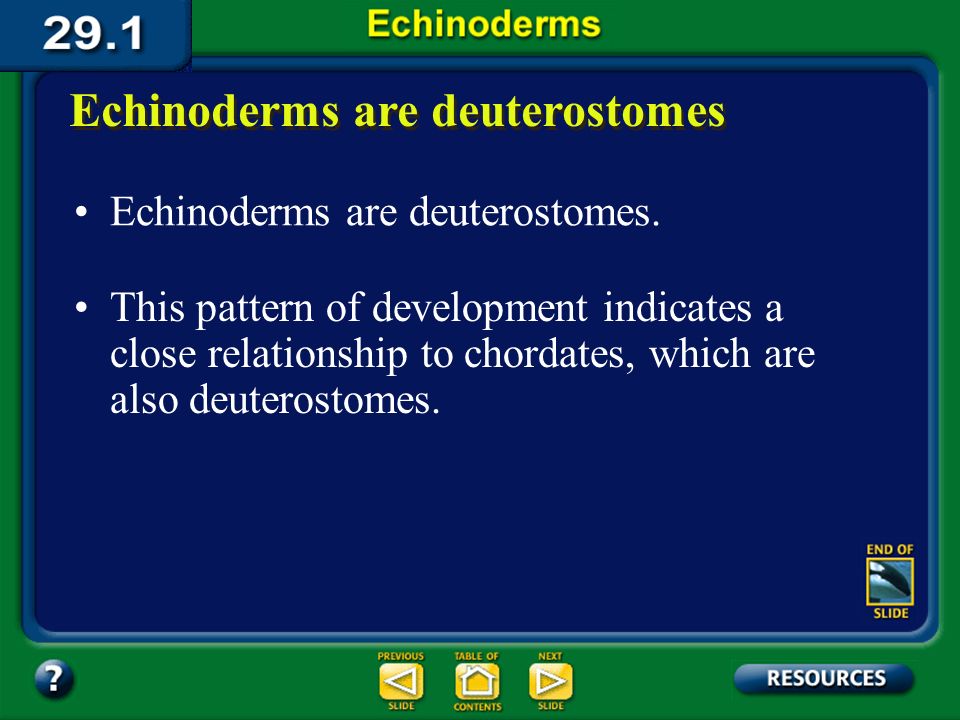 29.1

Echinoderms

Echinoderms are deuterostomes

• Echinoderms are deuterostomes.

• This pattern of development indicates a close relationship to chordates, which are also deuterostomes.

END OF SLIDE

?

PREVIOUS SLIDE

TABLE OF CONTENTS

NEXT SLIDE

RESOURCES